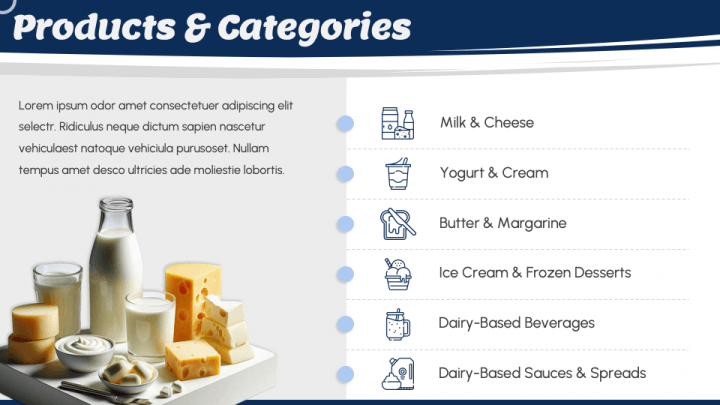 Products & Categories

Lorem ipsum odor amet consectetuer adipiscing elit selectr. Ridiculus neque dictum sapien nascetur vehiculaest natoque vehiciula purusoset. Nullam tempus amet desco ultricies ade moliestie lobortis.

Milk & Cheese

Yogurt & Cream

Butter & Margarine

Ice Cream & Frozen Desserts

Dairy-Based Beverages

Dairy-Based Sauces & Spreads